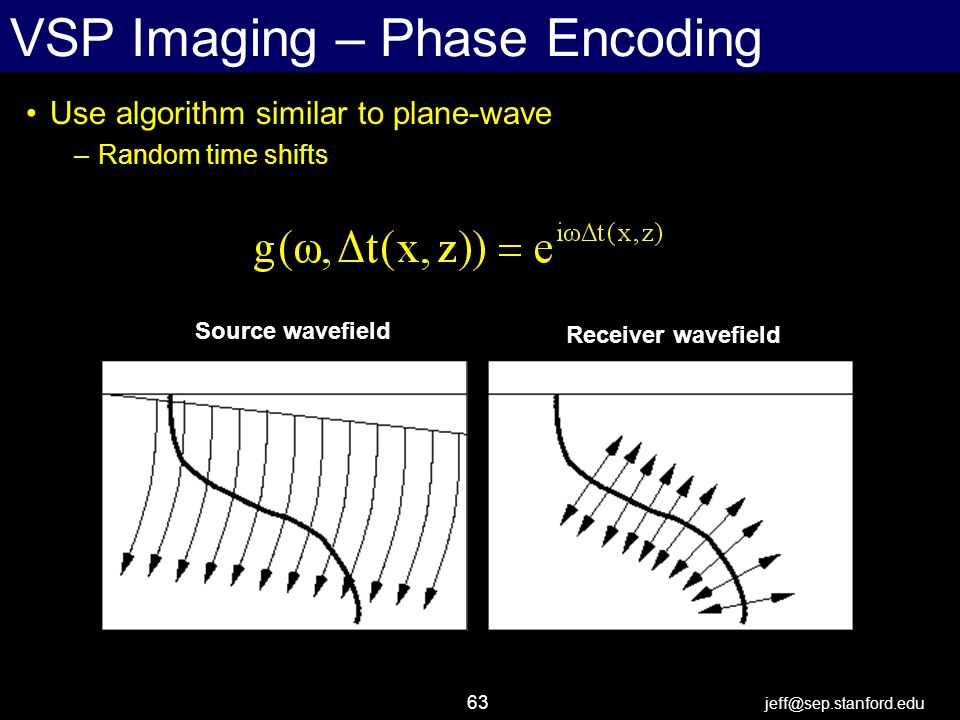 VSP Imaging – Phase Encoding

• Use algorithm similar to plane-wave
 – Random time shifts

$g(\omega, \Delta t(x,z)) = e^{i\omega\Delta t(x,z)}$

Source wavefield

Receiver wavefield

63

jeff@sep.stanford.edu